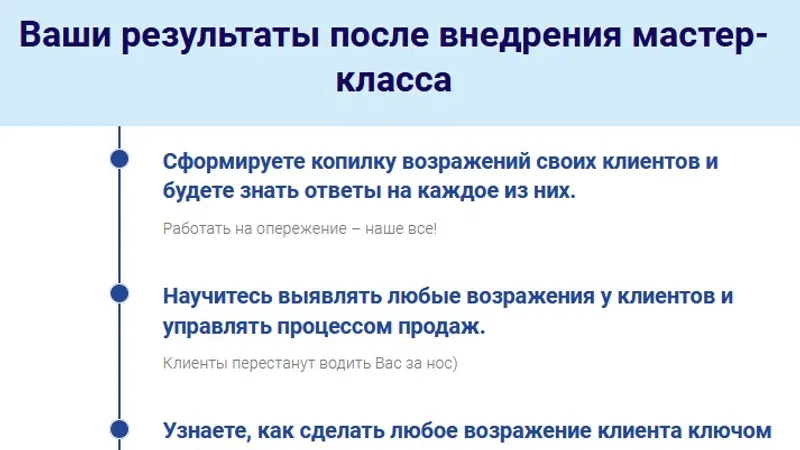 Ваши результаты после внедрения мастер-класса

Сформируете копилку возражений своих клиентов и будете знать ответы на каждое из них.

Работать на опережение – наше все!

Научитесь выявлять любые возражения у клиентов и управлять процессом продаж.

Клиенты перестанут водить Вас за нос)

Узнаете, как сделать любое возражение клиента ключом